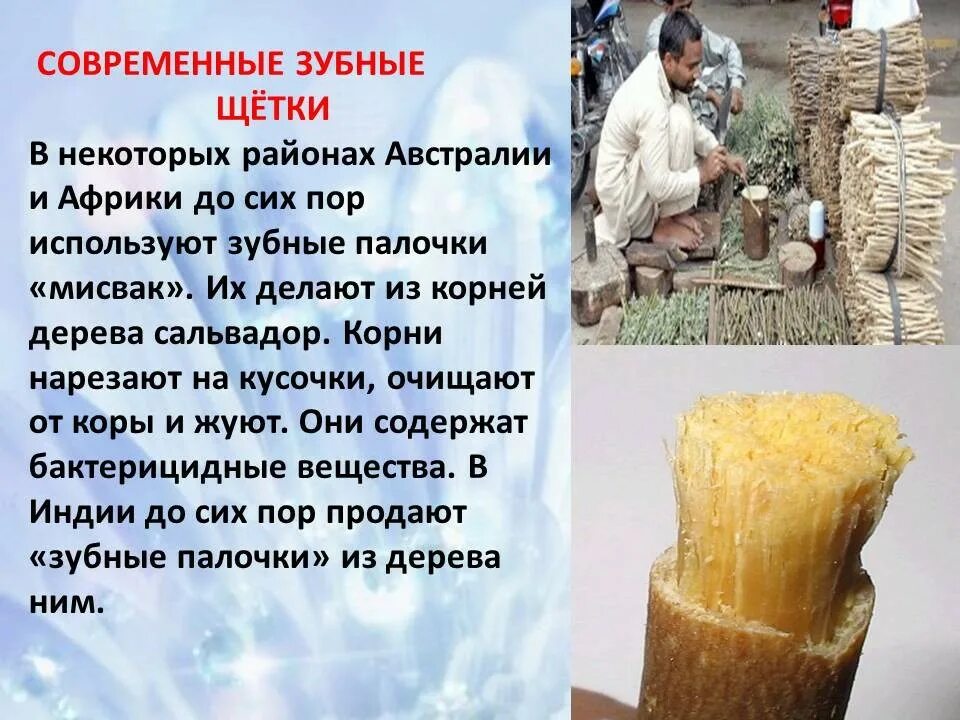 СОВРЕМЕННЫЕ ЗУБНЫЕ ЩЁТКИ

В некоторых районах Австралии и Африки до сих пор используют зубные палочки «мисвак». Их делают из корней дерева сальвадор. Корни нарезают на кусочки, очищают от коры и жуют. Они содержат бактерицидные вещества. В Индии до сих пор продают «зубные палочки» из дерева ним.